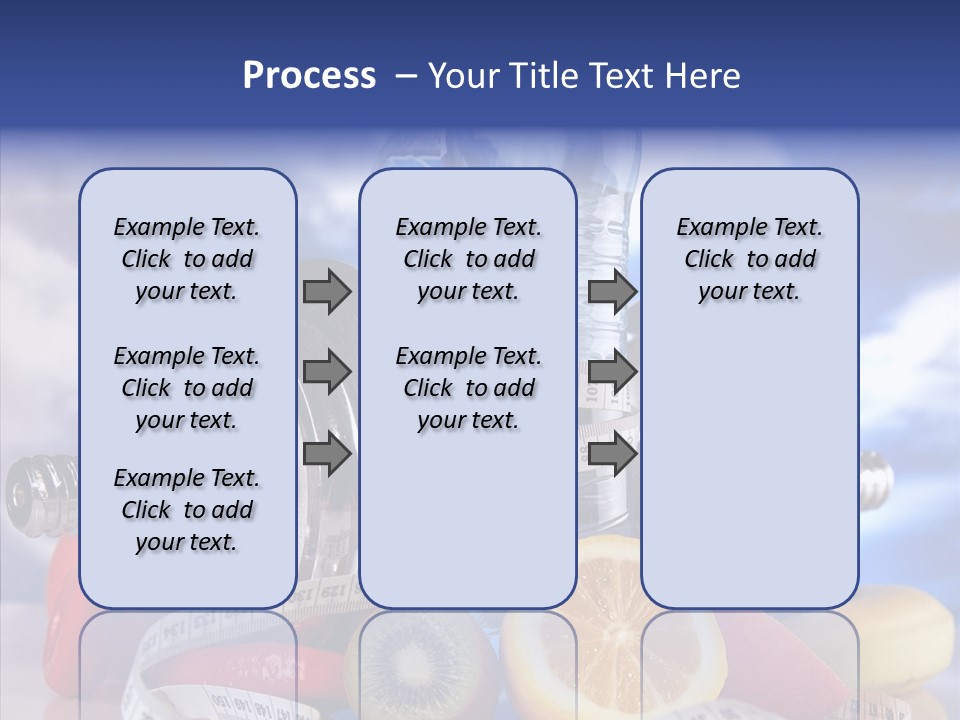 Process – Your Title Text Here

Example Text. Click to add your text.

Example Text. Click to add your text.

Example Text. Click to add your text.

Example Text. Click to add your text.

Example Text. Click to add your text.

Example Text. Click to add your text.